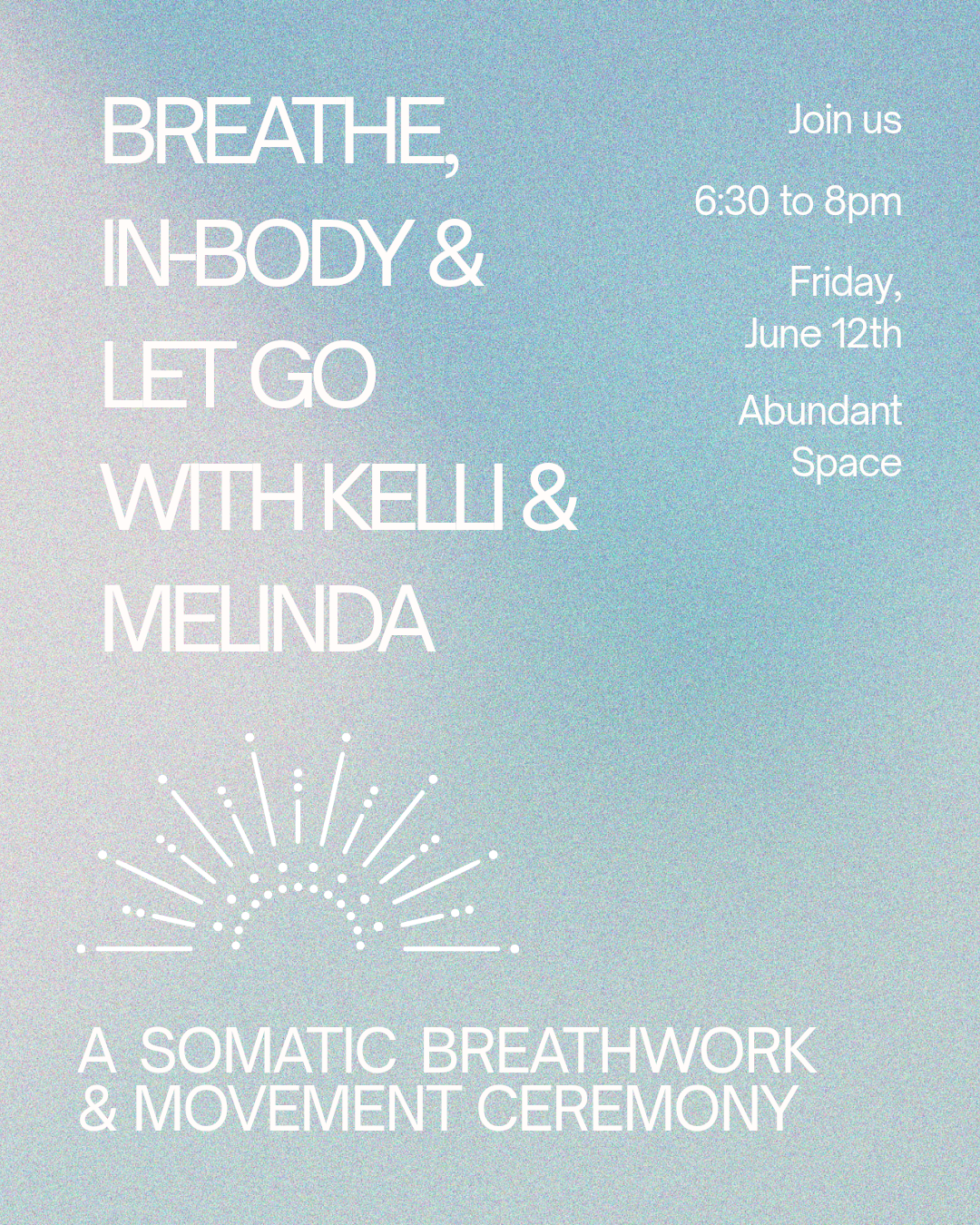 BREATHE, IN-BODY & LET GO WITH KELLI & MELINDA

Join us

6:30 to 8pm

Friday, June 12th

Abundant Space

A SOMATIC BREATHWORK & MOVEMENT CEREMONY